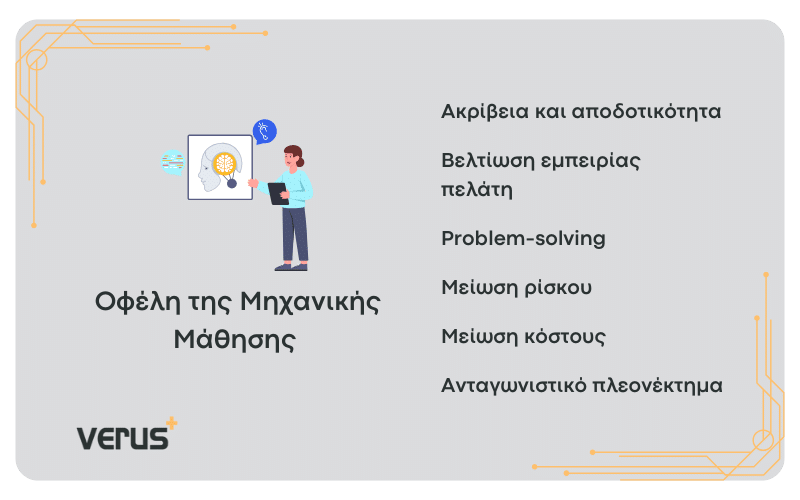 Οφέλη της Μηχανικής Μάθησης

Ακρίβεια και αποδοτικότητα

Βελτίωση εμπειρίας πελάτη

Problem-solving

Μείωση ρίσκου

Μείωση κόστους

Ανταγωνιστικό πλεονέκτημα

verus+